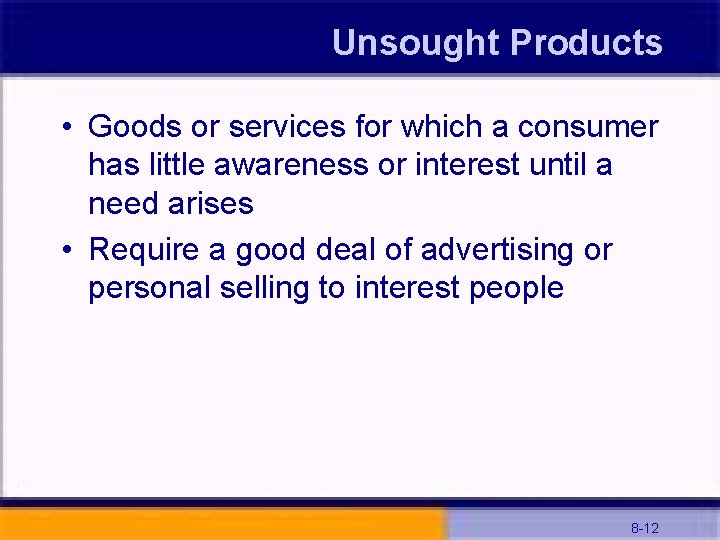 Unsought Products

• Goods or services for which a consumer has little awareness or interest until a need arises

• Require a good deal of advertising or personal selling to interest people

8-12